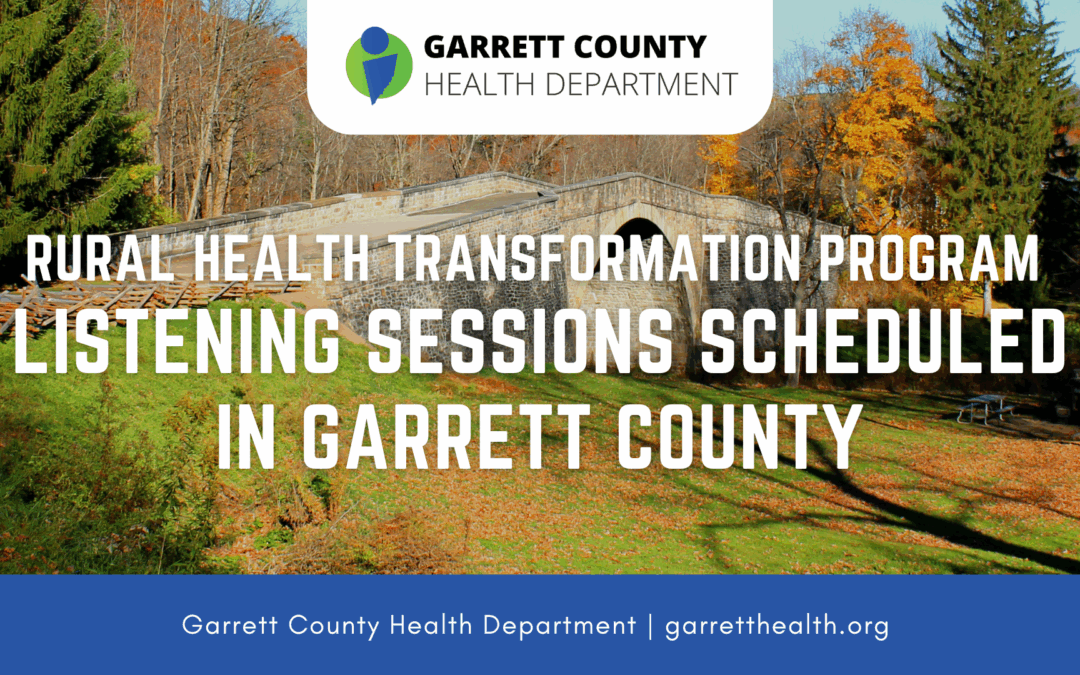 GARRETT COUNTY
HEALTH DEPARTMENT

RURAL HEALTH TRANSFORMATION PROGRAM
LISTENING SESSIONS SCHEDULED
IN GARRETT COUNTY

Garrett County Health Department | garretthealth.org